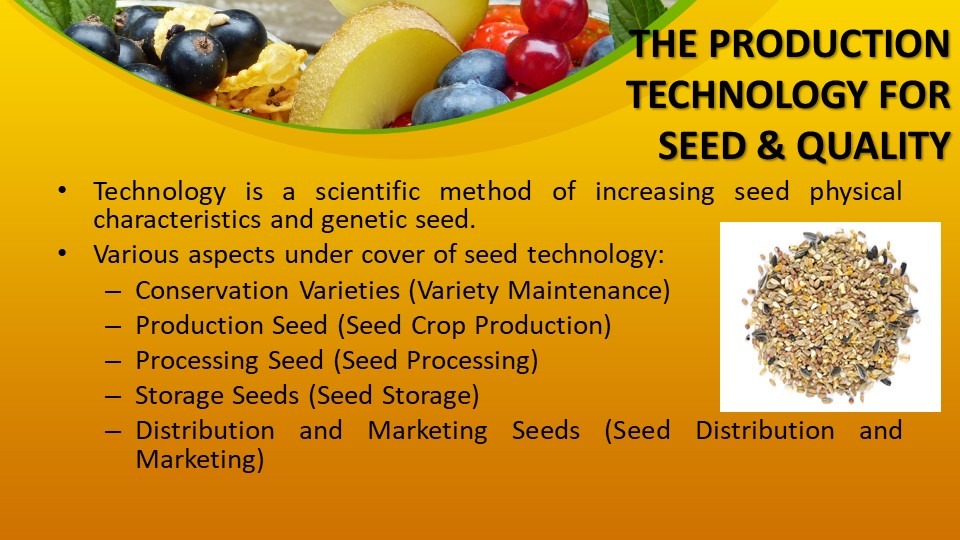 THE PRODUCTION TECHNOLOGY FOR SEED & QUALITY

• Technology is a scientific method of increasing seed physical characteristics and genetic seed.
• Various aspects under cover of seed technology:
– Conservation Varieties (Variety Maintenance)
– Production Seed (Seed Crop Production)
– Processing Seed (Seed Processing)
– Storage Seeds (Seed Storage)
– Distribution and Marketing Seeds (Seed Distribution and Marketing)